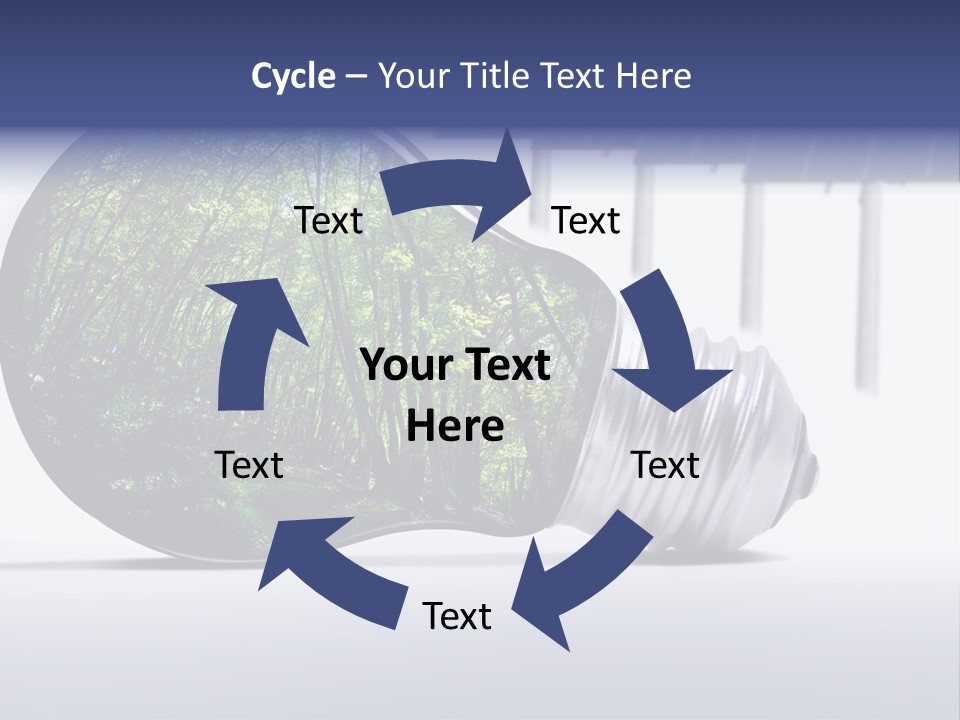 Cycle – Your Title Text Here

Text

Text

Your Text Here

Text

Text

Text